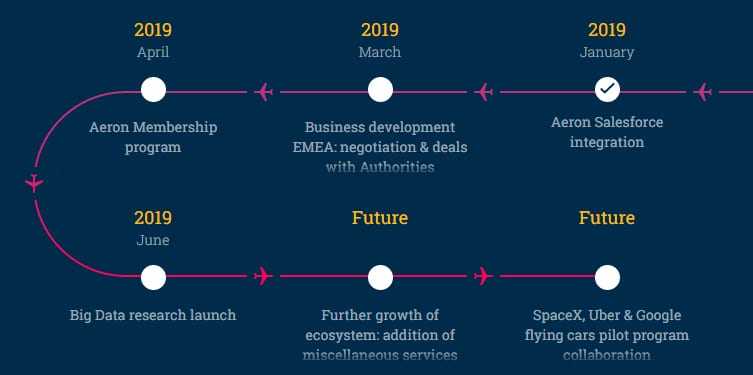 2019
April

Aeron Membership program

2019
March

Business development EMEA: negotiation & deals with Authorities

2019
January

Aeron Salesforce integration

2019
June

Big Data research launch

Future

Further growth of ecosystem: addition of miscellaneous services

Future

SpaceX, Uber & Google flying cars pilot program collaboration